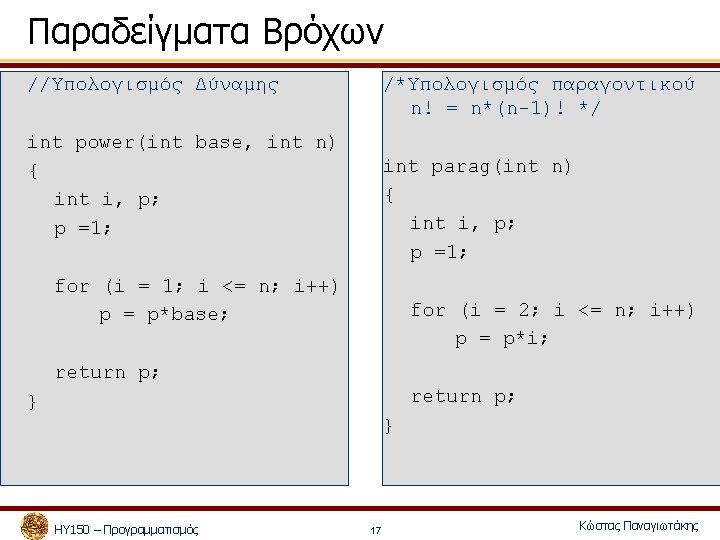 Παραδείγματα Βρόχων

//Υπολογισμός Δύναμης

int power(int base, int n)
{
int i, p;
p =1;

for (i = 1; i <= n; i++)
p = p*base;

return p;
}

/*Υπολογισμός παραγοντικού
n! = n*(n-1)! */

int parag(int n)
{
int i, p;
p =1;

for (i = 2; i <= n; i++)
p = p*i;

return p;
}

ΗΥ150 – Προγραμματισμός

17

Κώστας Παναγιωτάκης